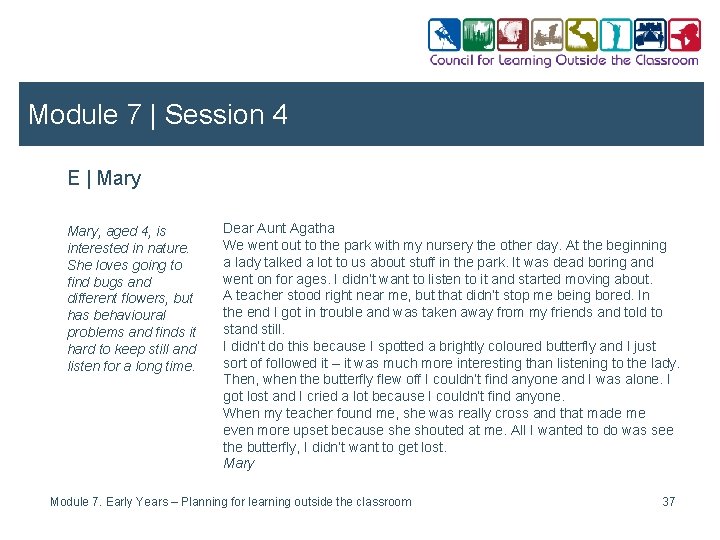 Council for Learning Outside the Classroom

Module 7 | Session 4

E | Mary

Mary, aged 4, is interested in nature. She loves going to find bugs and different flowers, but has behavioural problems and finds it hard to keep still and listen for a long time.

Dear Aunt Agatha
We went out to the park with my nursery the other day. At the beginning a lady talked a lot to us about stuff in the park. It was dead boring and went on for ages. I didn't want to listen to it and started moving about.
A teacher stood right near me, but that didn't stop me being bored. In the end I got in trouble and was taken away from my friends and told to stand still.
I didn't do this because I spotted a brightly coloured butterfly and I just sort of followed it – it was much more interesting than listening to the lady. Then, when the butterfly flew off I couldn't find anyone and I was alone. I got lost and I cried a lot because I couldn't find anyone.
When my teacher found me, she was really cross and that made me even more upset because she shouted at me. All I wanted to do was see the butterfly, I didn't want to get lost.
Mary

Module 7. Early Years – Planning for learning outside the classroom 37